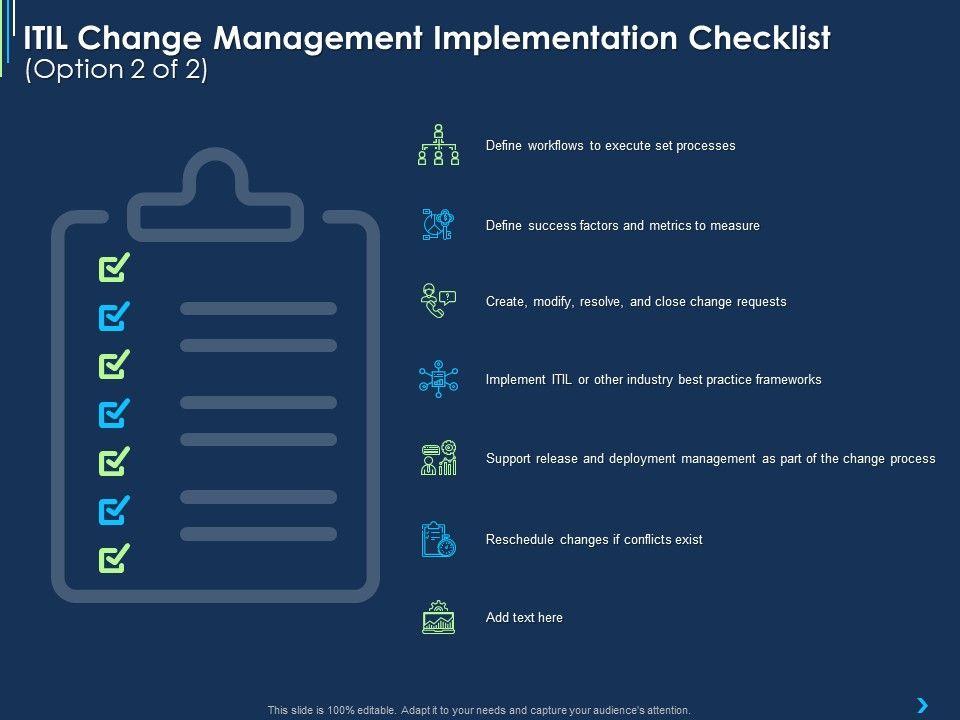 ITIL Change Management Implementation Checklist
(Option 2 of 2)

Define workflows to execute set processes

Define success factors and metrics to measure

Create, modify, resolve, and close change requests

Implement ITIL or other industry best practice frameworks

Support release and deployment management as part of the change process

Reschedule changes if conflicts exist

Add text here

This slide is 100% editable. Adapt it to your needs and capture your audience's attention.